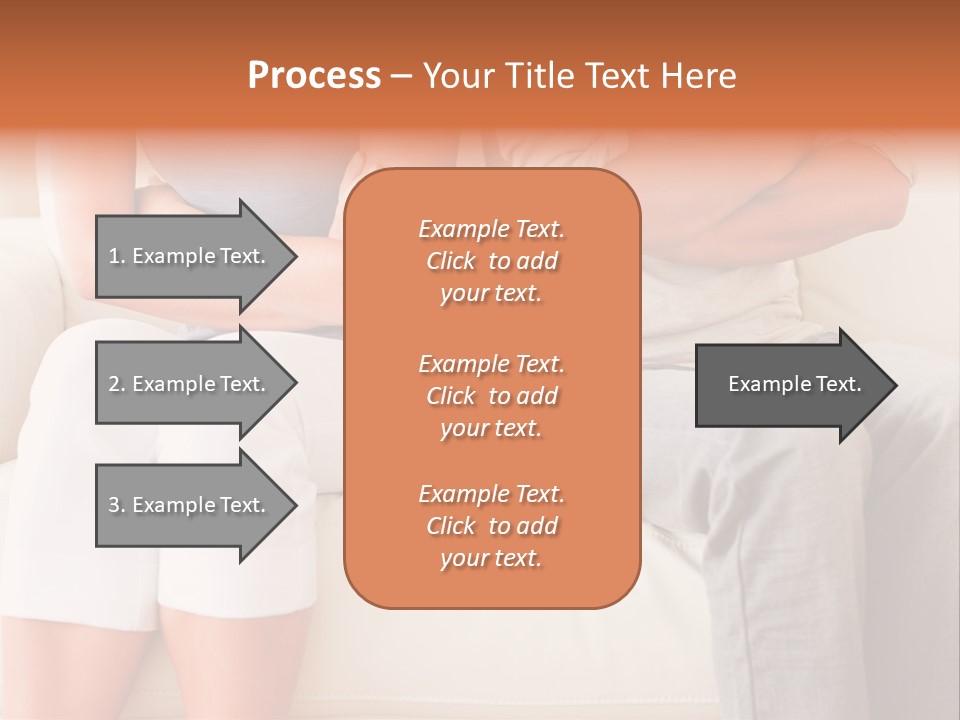 Process – Your Title Text Here

1. Example Text.

2. Example Text.

3. Example Text.

Example Text. Click to add your text.

Example Text. Click to add your text.

Example Text. Click to add your text.

Example Text.